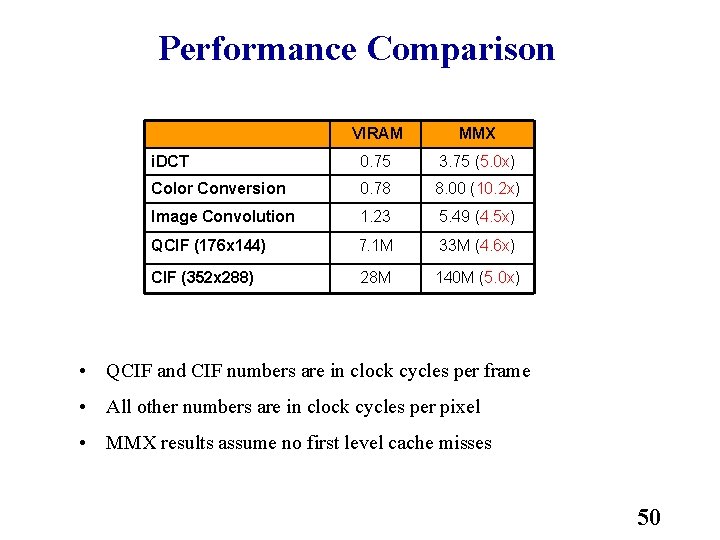 Performance Comparison

| | VIRAM | MMX |
|---|---|---|
| iDCT | 0.75 | 3.75 (5.0x) |
| Color Conversion | 0.78 | 8.00 (10.2x) |
| Image Convolution | 1.23 | 5.49 (4.5x) |
| QCIF (176x144) | 7.1M | 33M (4.6x) |
| CIF (352x288) | 28M | 140M (5.0x) |

• QCIF and CIF numbers are in clock cycles per frame

• All other numbers are in clock cycles per pixel

• MMX results assume no first level cache misses

50